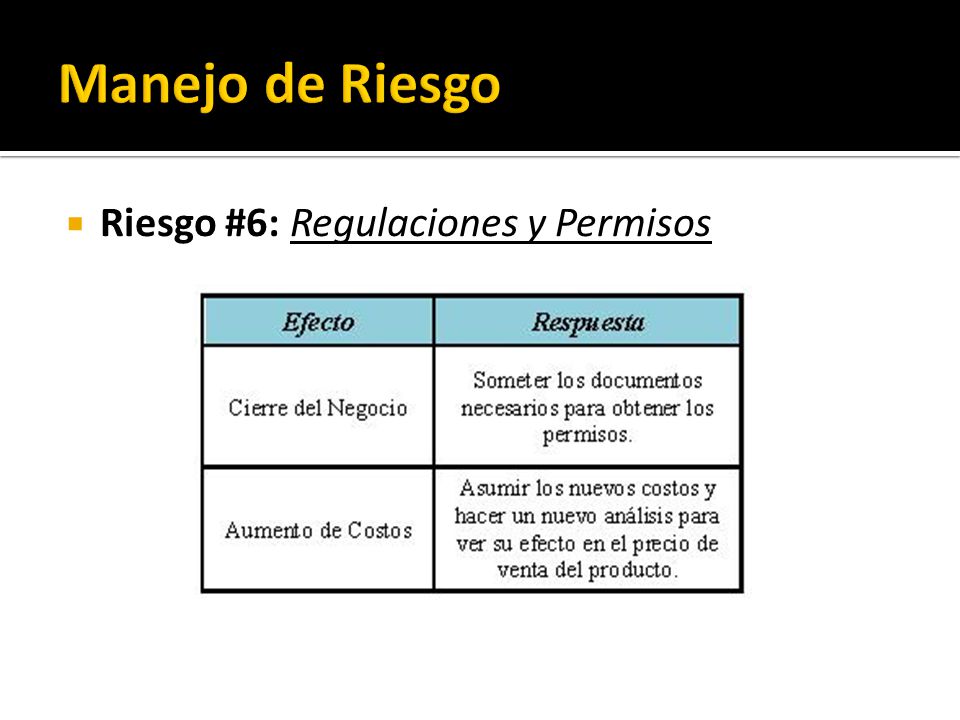 Manejo de Riesgo

Riesgo #6: Regulaciones y Permisos

| Efecto | Respuesta |
|---|---|
| Cierre del Negocio | Someter los documentos necesarios para obtener los permisos. |
| Aumento de Costos | Asumir los nuevos costos y hacer un nuevo análisis para ver su efecto en el precio de venta del producto. |